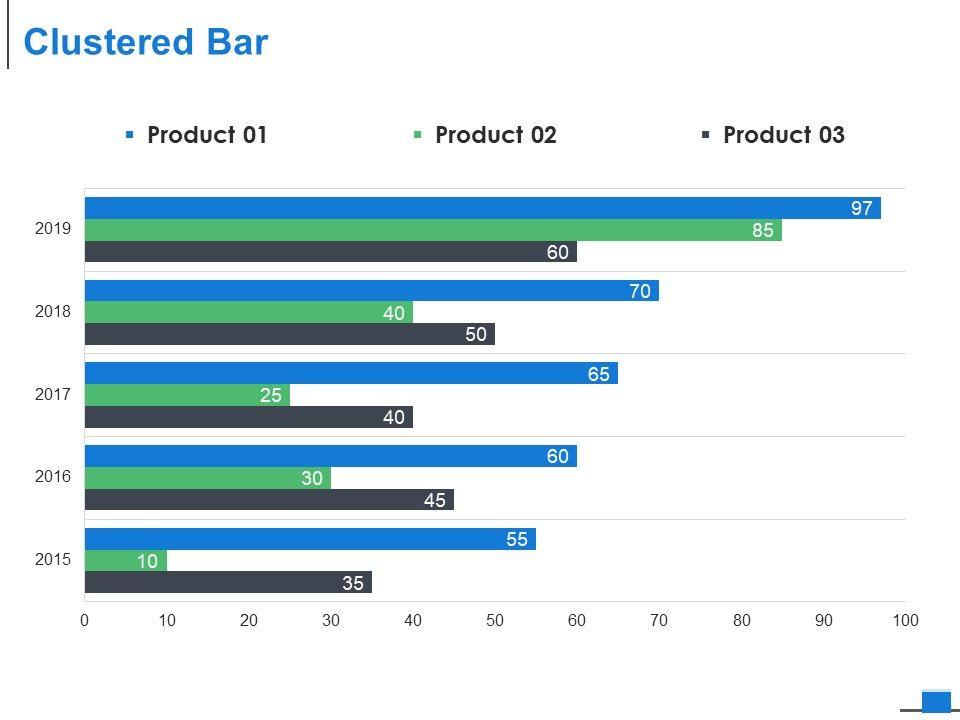 Clustered Bar

Product 01  Product 02  Product 03

2019
97
85
60

2018
70
40
50

2017
65
25
40

2016
60
30
45

2015
55
10
35

0 10 20 30 40 50 60 70 80 90 100